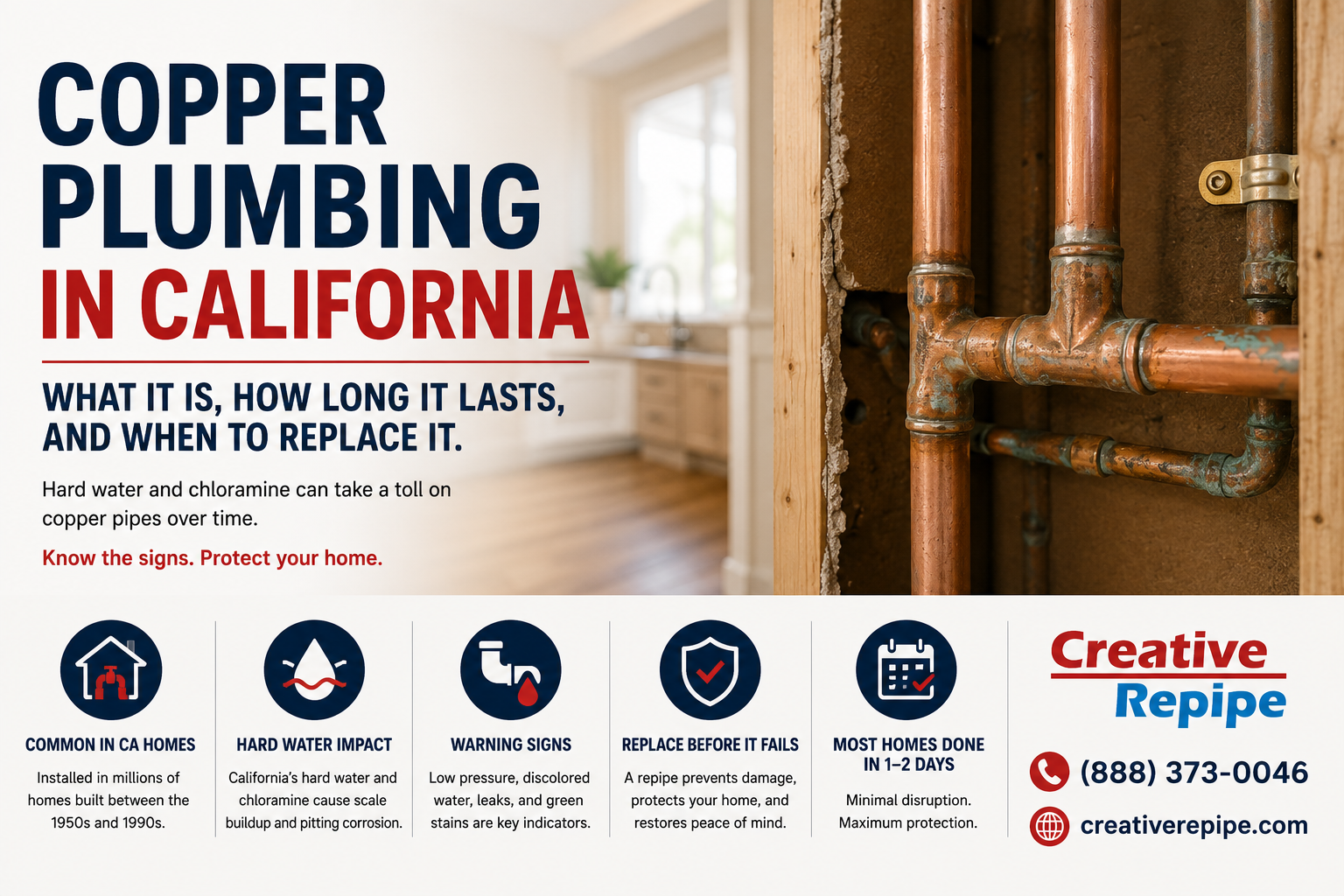 COPPER PLUMBING IN CALIFORNIA

WHAT IT IS, HOW LONG IT LASTS, AND WHEN TO REPLACE IT.

Hard water and chloramine can take a toll on copper pipes over time.

Know the signs. Protect your home.

COMMON IN CA HOMES

Installed in millions of homes built between the 1950s and 1990s.

HARD WATER IMPACT

California's hard water and chloramine cause scale buildup and pitting corrosion.

WARNING SIGNS

Low pressure, discolored water, leaks, and green stains are key indicators.

REPLACE BEFORE IT FAILS

A repipe prevents damage, protects your home, and restores peace of mind.

MOST HOMES DONE IN 1–2 DAYS

Minimal disruption. Maximum protection.

Creative Repipe

(888) 373-0046

creativerepipe.com